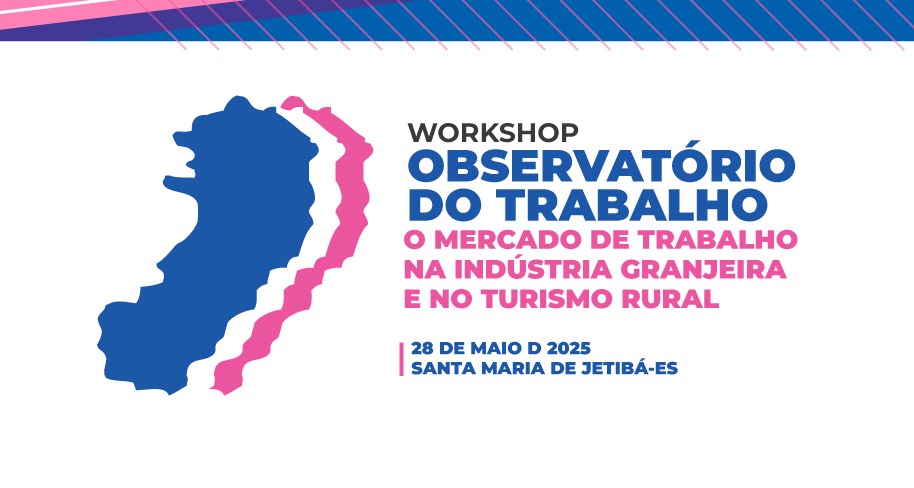 WORKSHOP
OBSERVATÓRIO DO TRABALHO
O MERCADO DE TRABALHO NA INDÚSTRIA GRANJEIRA E NO TURISMO RURAL

28 DE MAIO D 2025
SANTA MARIA DE JETIBÁ-ES